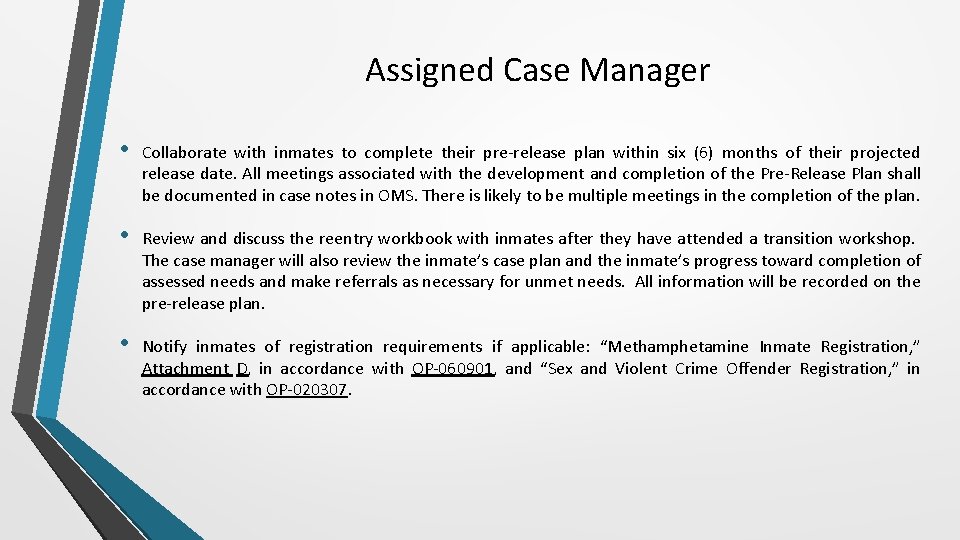 Assigned Case Manager

• Collaborate with inmates to complete their pre-release plan within six (6) months of their projected release date. All meetings associated with the development and completion of the Pre-Release Plan shall be documented in case notes in OMS. There is likely to be multiple meetings in the completion of the plan.

• Review and discuss the reentry workbook with inmates after they have attended a transition workshop. The case manager will also review the inmate's case plan and the inmate's progress toward completion of assessed needs and make referrals as necessary for unmet needs. All information will be recorded on the pre-release plan.

• Notify inmates of registration requirements if applicable: "Methamphetamine Inmate Registration," Attachment D, in accordance with OP-060901, and "Sex and Violent Crime Offender Registration," in accordance with OP-020307.